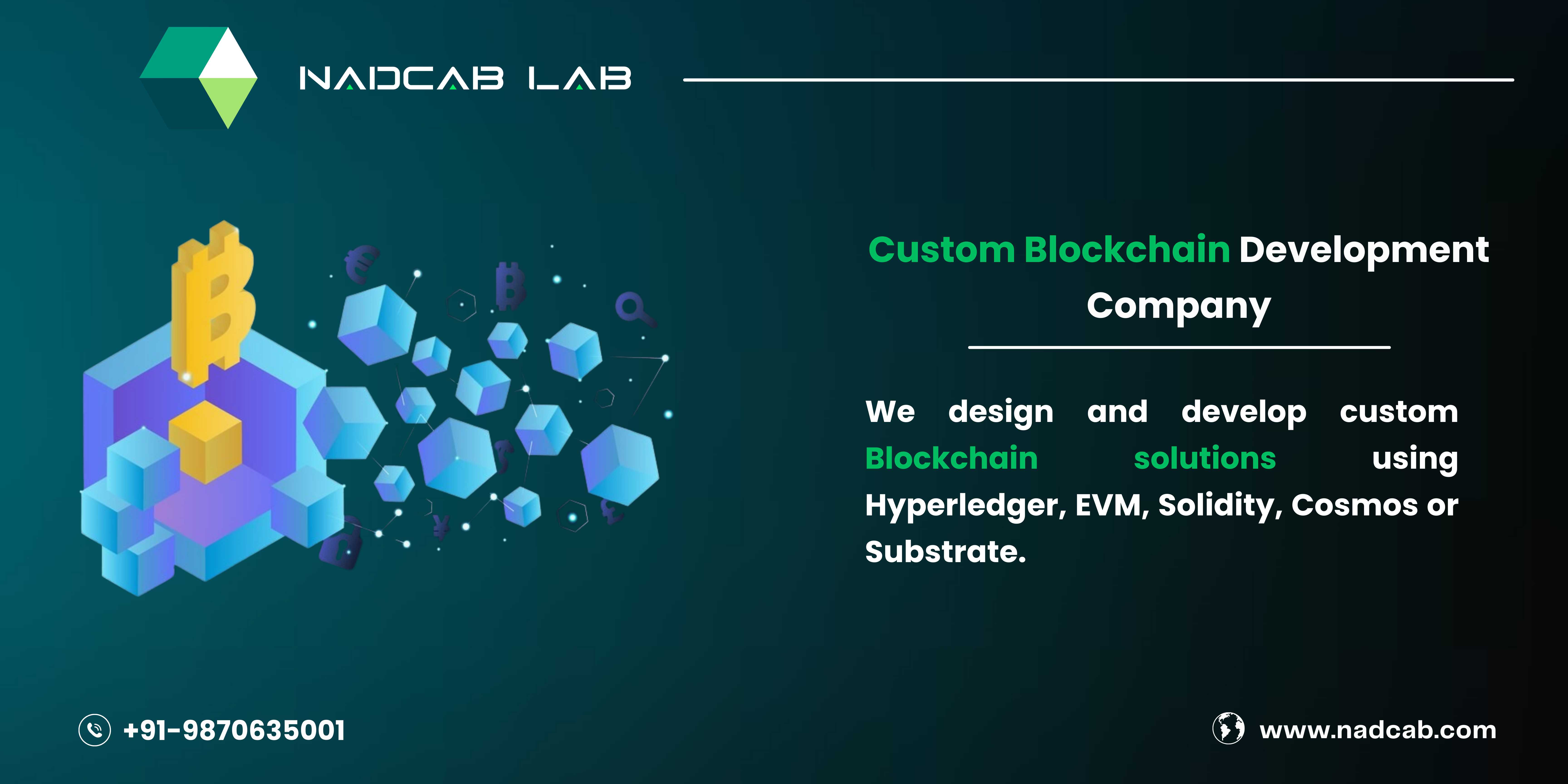 NADCAB LAB

Custom Blockchain Development Company

We design and develop custom Blockchain solutions using Hyperledger, EVM, Solidity, Cosmos or Substrate.

+91-9870635001

www.nadcab.com